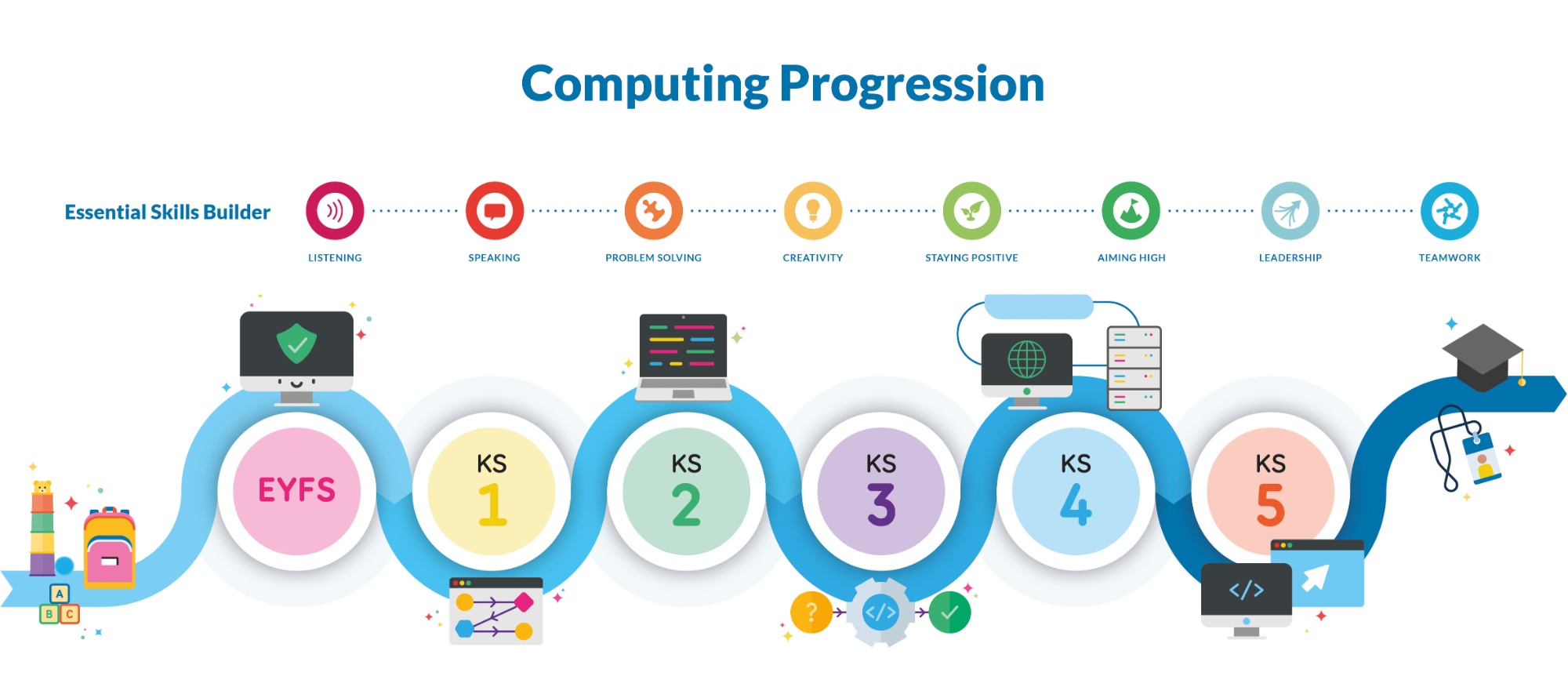 Computing Progression

Essential Skills Builder

LISTENING

SPEAKING

PROBLEM SOLVING

CREATIVITY

STAYING POSITIVE

AIMING HIGH

LEADERSHIP

TEAMWORK

EYFS

KS 1

KS 2

KS 3

KS 4

KS 5

A
B C

?

</>

</>